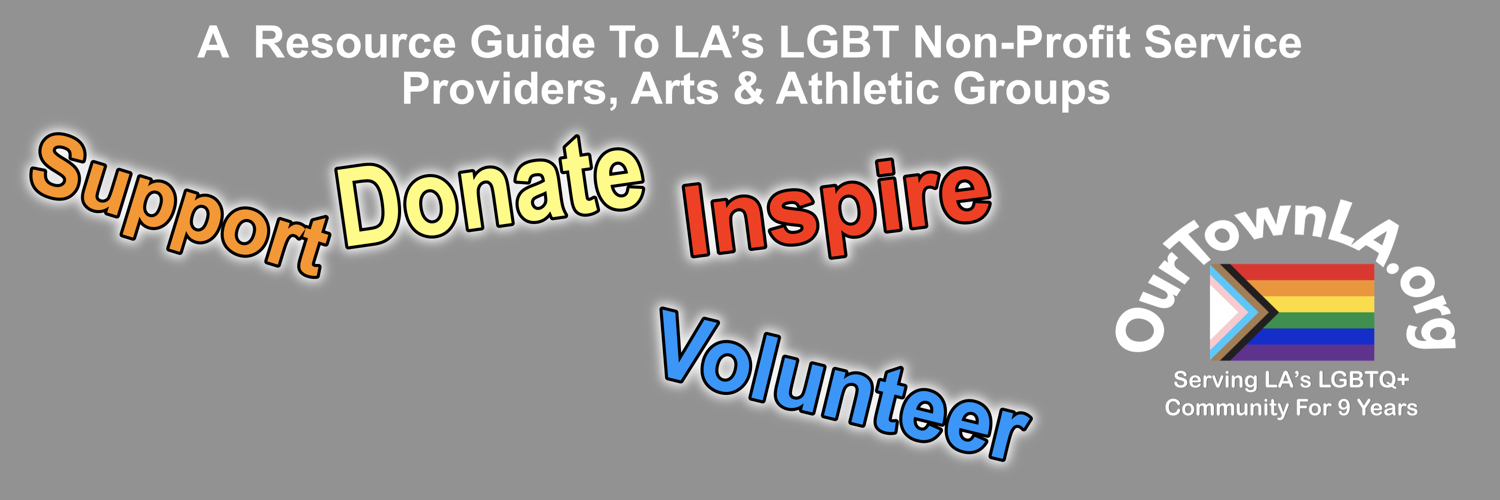 A Resource Guide To LA's LGBT Non-Profit Service Providers, Arts & Athletic Groups

Support Donate Inspire

Volunteer

OurTownLA.org

Serving LA's LGBTQ+ Community For 9 Years